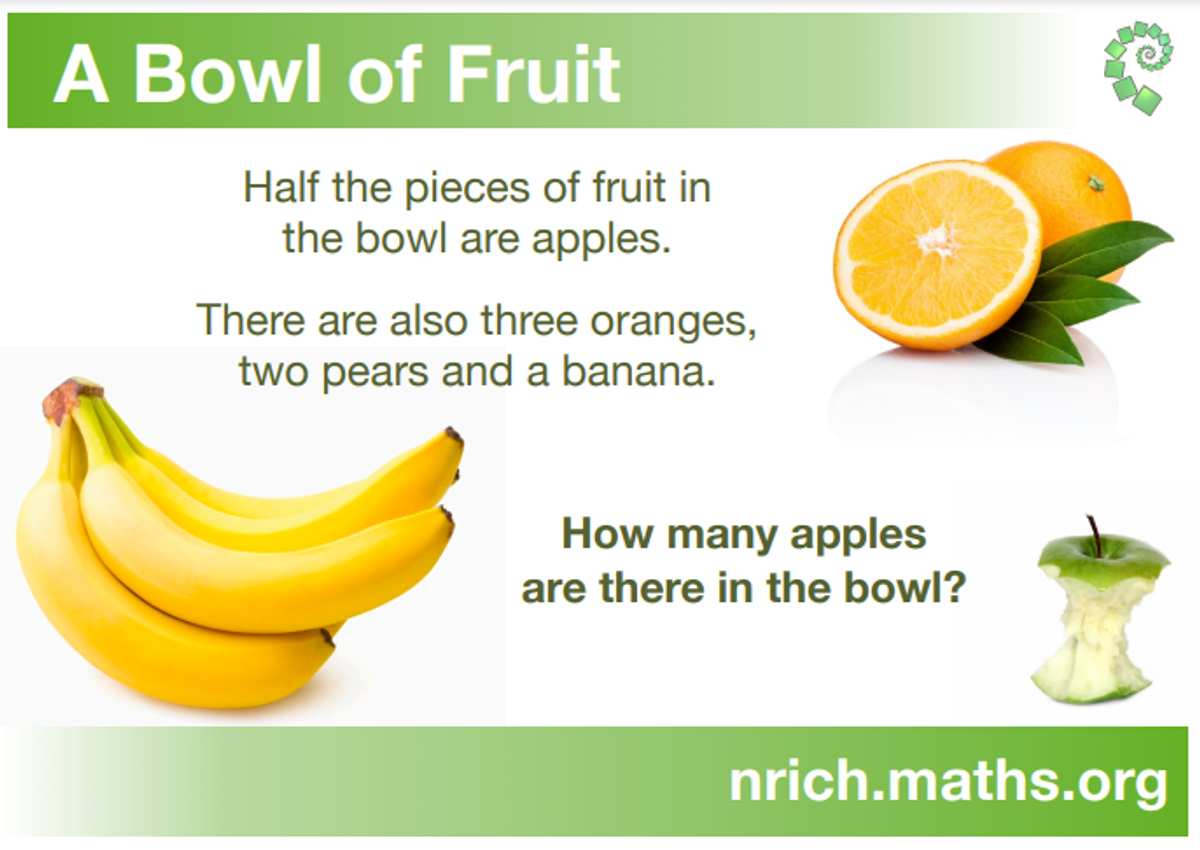 A Bowl of Fruit

Half the pieces of fruit in the bowl are apples.

There are also three oranges, two pears and a banana.

How many apples are there in the bowl?

nrich.maths.org